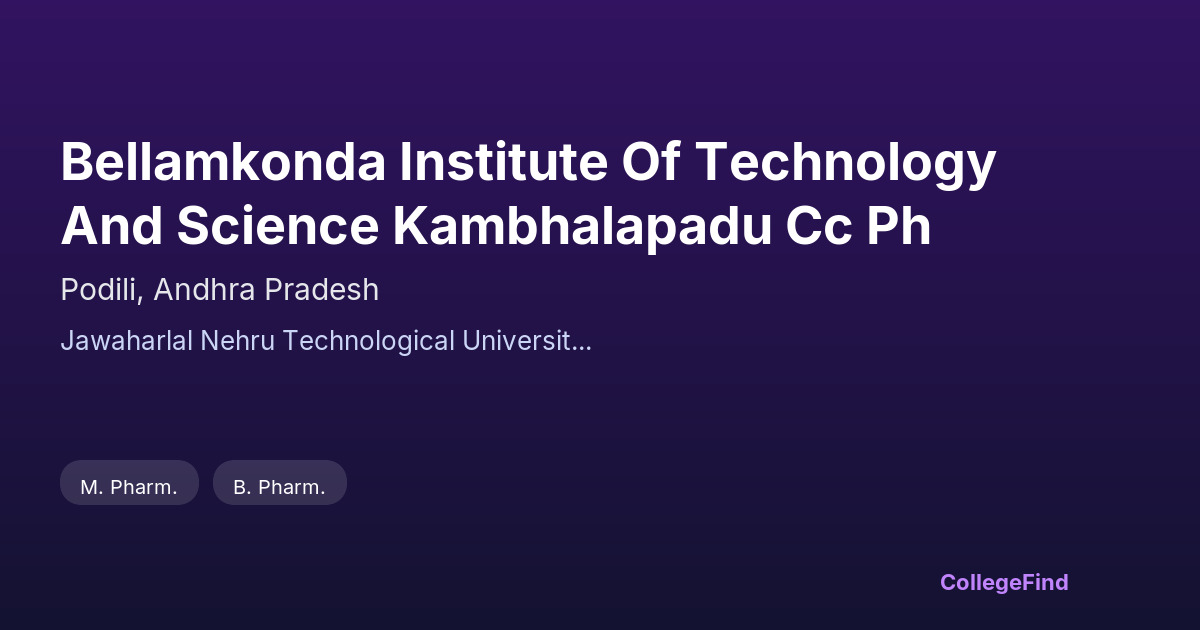 Bellamkonda Institute Of Technology And Science Kambhalapadu Cc Ph

Podili, Andhra Pradesh

Jawaharlal Nehru Technological Universit...

M. Pharm.

B. Pharm.

CollegeFind